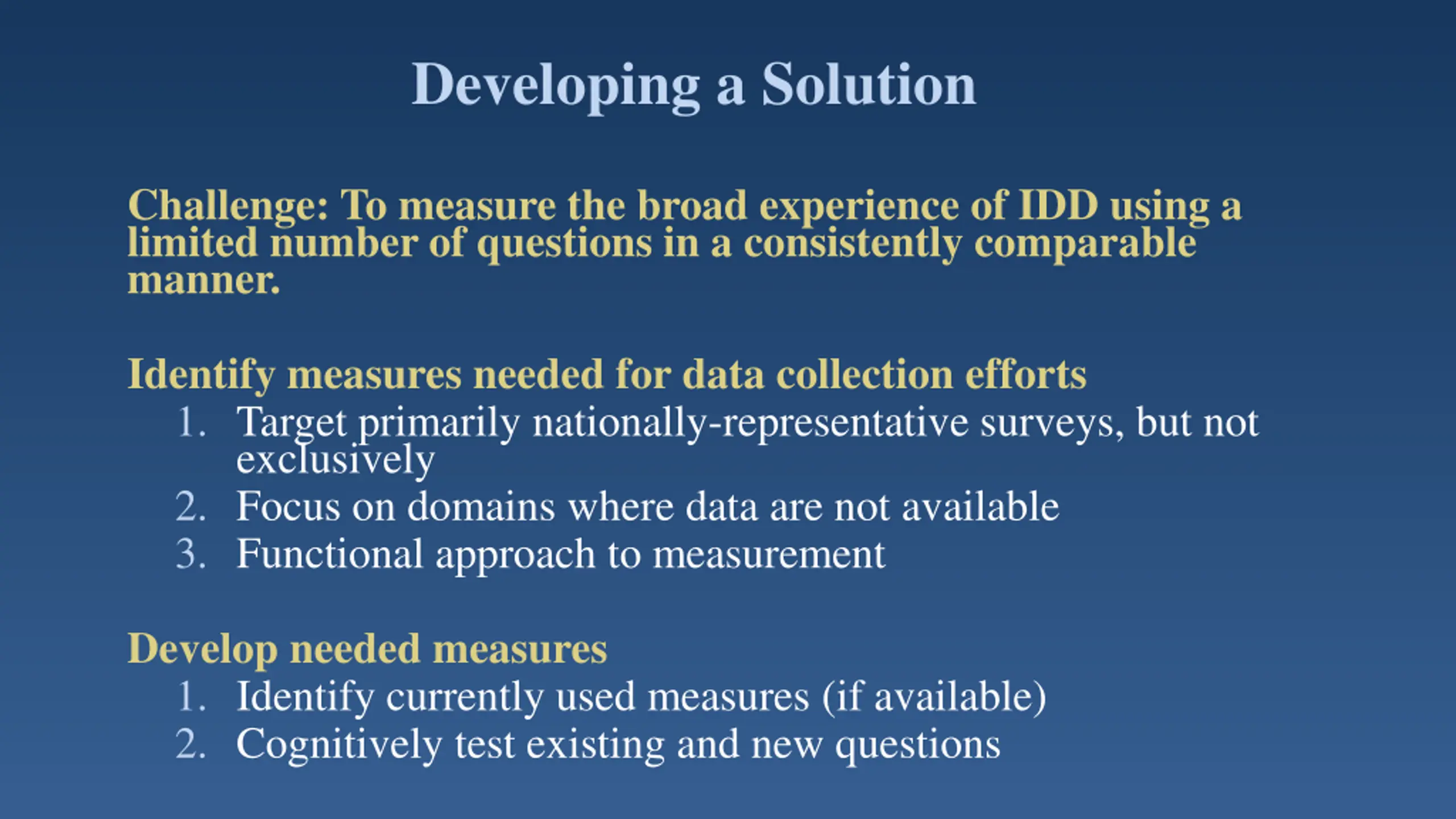 Developing a Solution

Challenge: To measure the broad experience of IDD using a limited number of questions in a consistently comparable manner.

Identify measures needed for data collection efforts
1. Target primarily nationally-representative surveys, but not exclusively
2. Focus on domains where data are not available
3. Functional approach to measurement

Develop needed measures
1. Identify currently used measures (if available)
2. Cognitively test existing and new questions